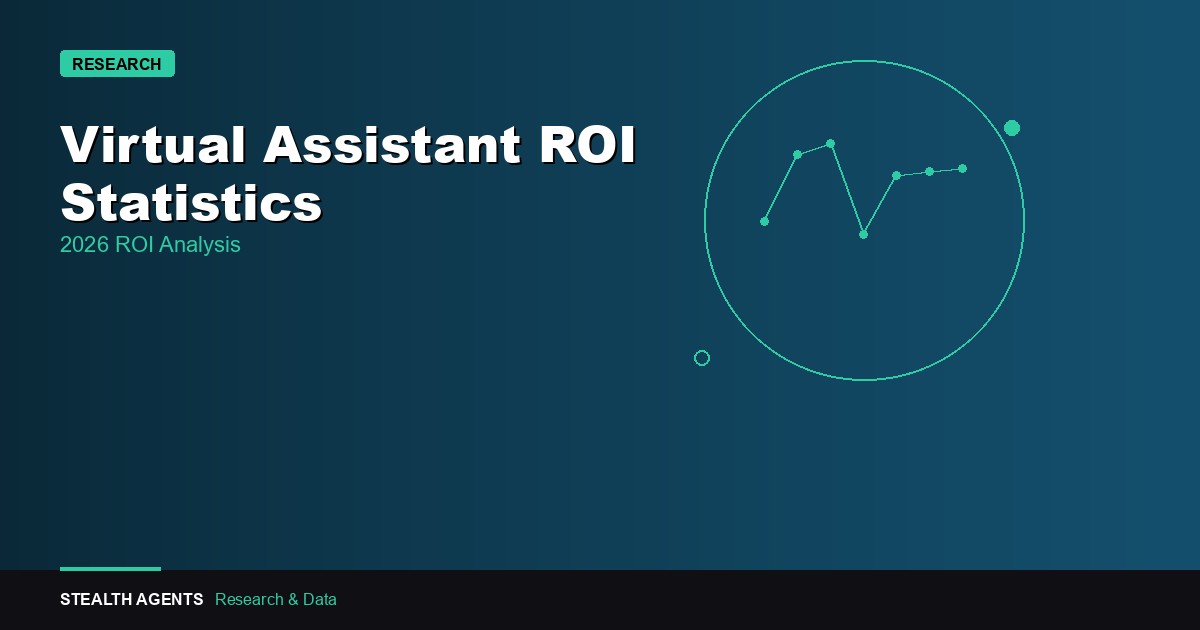 RESEARCH

Virtual Assistant ROI Statistics

2026 ROI Analysis

STEALTH AGENTS Research & Data